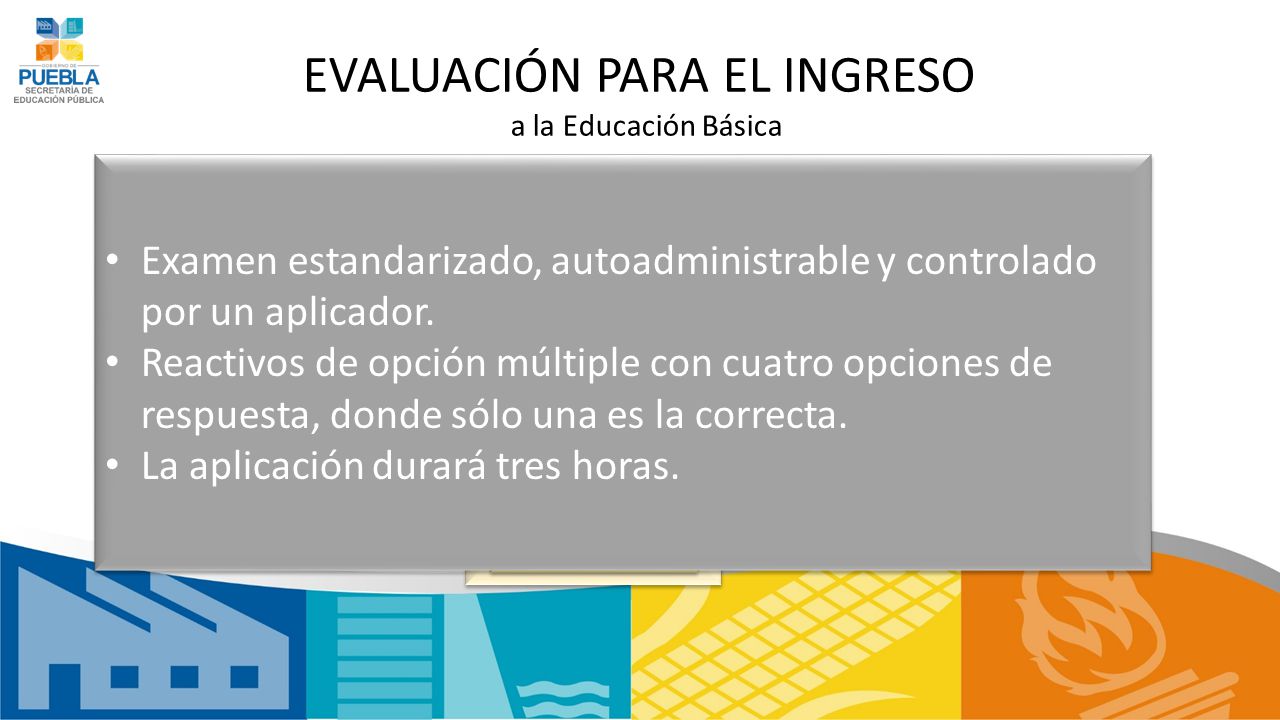 GOBIERNO DE PUEBLA
SECRETARÍA DE EDUCACIÓN PÚBLICA

EVALUACIÓN PARA EL INGRESO
a la Educación Básica

• Examen estandarizado, autoadministrable y controlado por un aplicador.
• Reactivos de opción múltiple con cuatro opciones de respuesta, donde sólo una es la correcta.
• La aplicación durará tres horas.